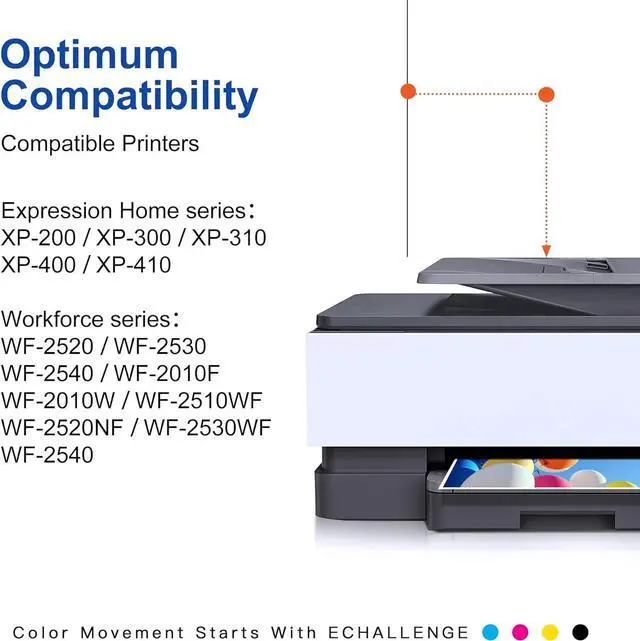 Optimum Compatibility

Compatible Printers

Expression Home series：
XP-200 / XP-300 / XP-310
XP-400 / XP-410

Workforce series：
WF-2520 / WF-2530
WF-2540 / WF-2010F
WF-2010W / WF-2510WF
WF-2520NF / WF-2530WF
WF-2540

Color Movement Starts With ECHALLENGE